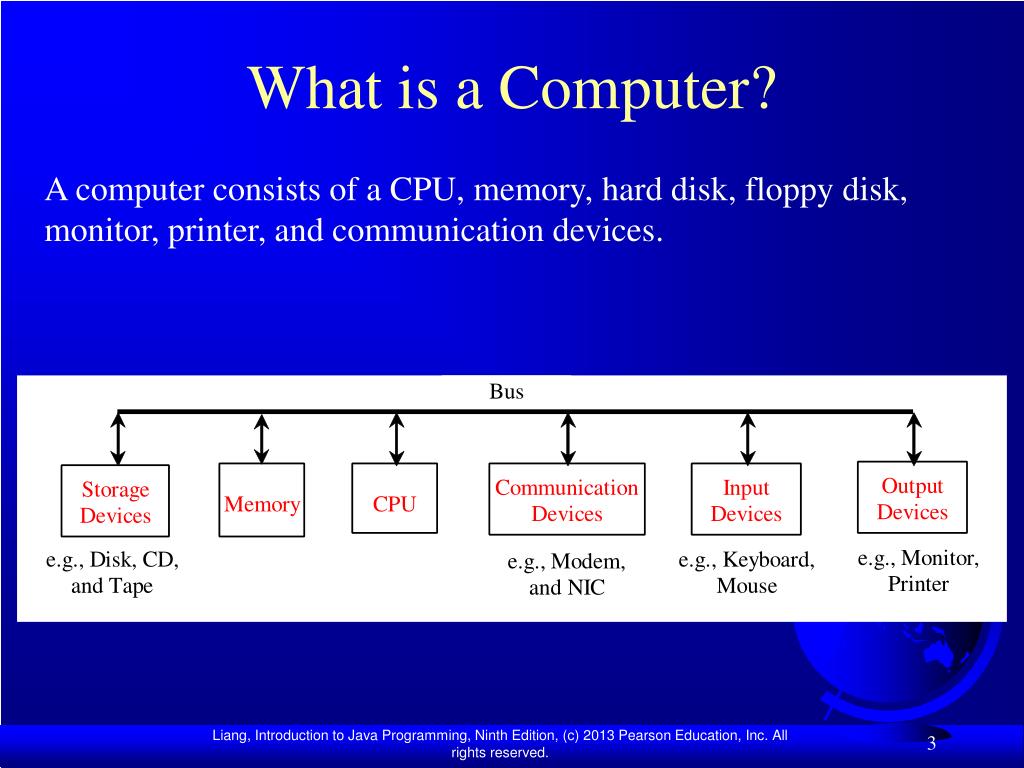 What is a Computer?

A computer consists of a CPU, memory, hard disk, floppy disk, monitor, printer, and communication devices.

Bus

Storage Devices

Memory

CPU

Communication Devices

Input Devices

Output Devices

e.g., Disk, CD, and Tape

e.g., Modem, and NIC

e.g., Keyboard, Mouse

e.g., Monitor, Printer

Liang, Introduction to Java Programming, Ninth Edition, (c) 2013 Pearson Education, Inc. All rights reserved.

3